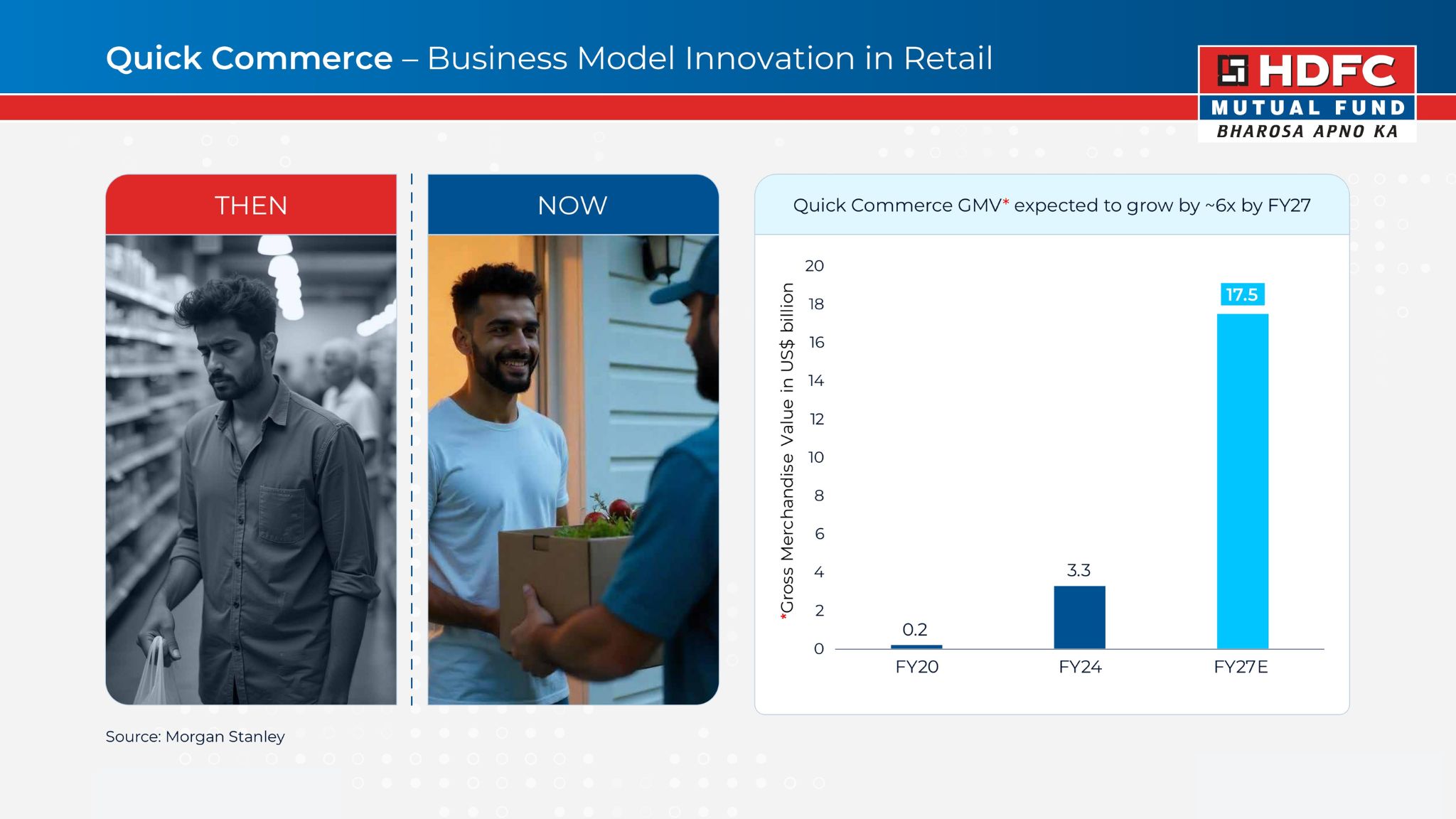 Quick Commerce – Business Model Innovation in Retail

HDFC MUTUAL FUND
BHAROSA APNO KA

THEN

NOW

Quick Commerce GMV* expected to grow by ~6x by FY27

*Gross Merchandise Value in US$ billion

20
18
16
14
12
10
8
6
4
2
0

0.2
3.3
17.5

FY20
FY24
FY27E

Source: Morgan Stanley